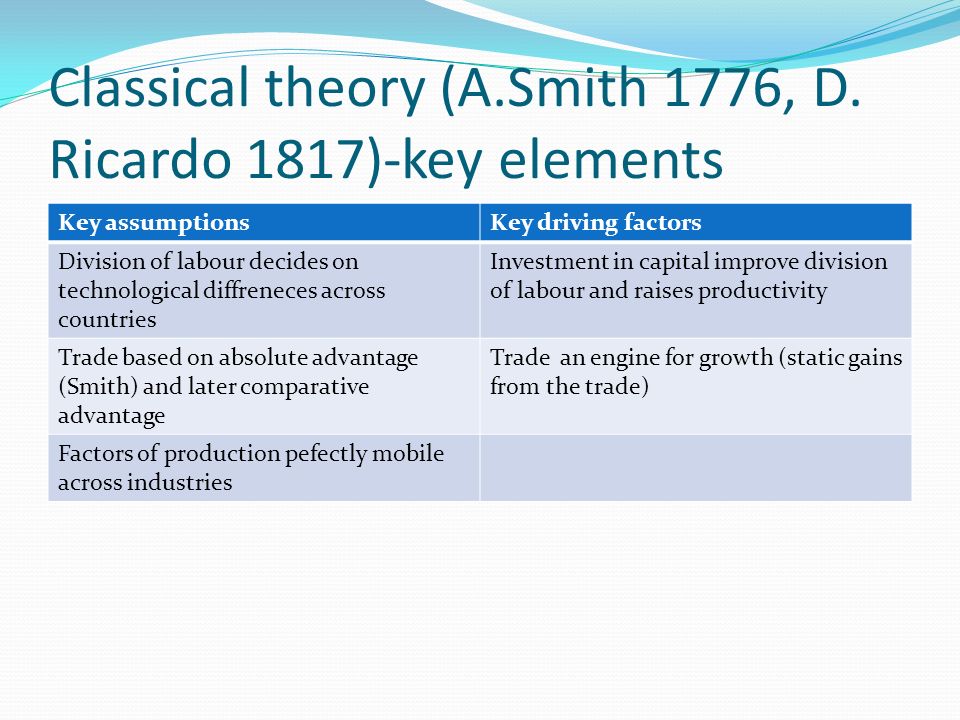 Classical theory (A.Smith 1776, D. Ricardo 1817)-key elements

| Key assumptions | Key driving factors |
|---|---|
| Division of labour decides on technological diffreneces across countries | Investment in capital improve division of labour and raises productivity |
| Trade based on absolute advantage (Smith) and later comparative advantage | Trade an engine for growth (static gains from the trade) |
| Factors of production pefectly mobile across industries | |